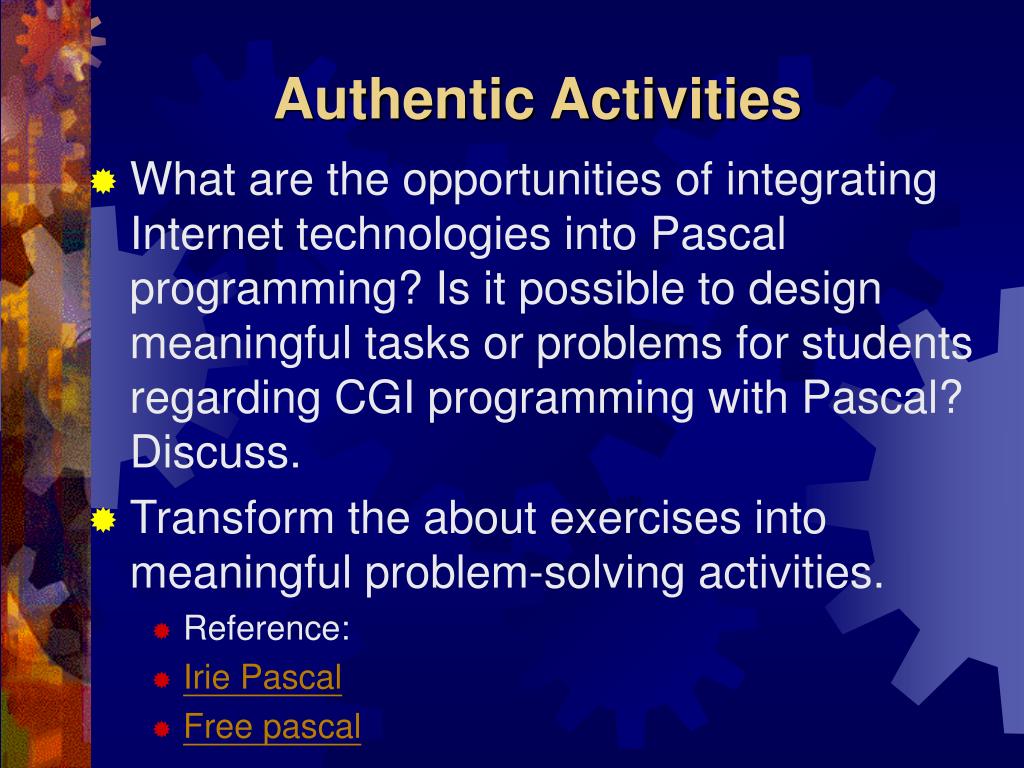 Authentic Activities

What are the opportunities of integrating Internet technologies into Pascal programming? Is it possible to design meaningful tasks or problems for students regarding CGI programming with Pascal? Discuss.

Transform the about exercises into meaningful problem-solving activities.

Reference:

Irie Pascal

Free pascal